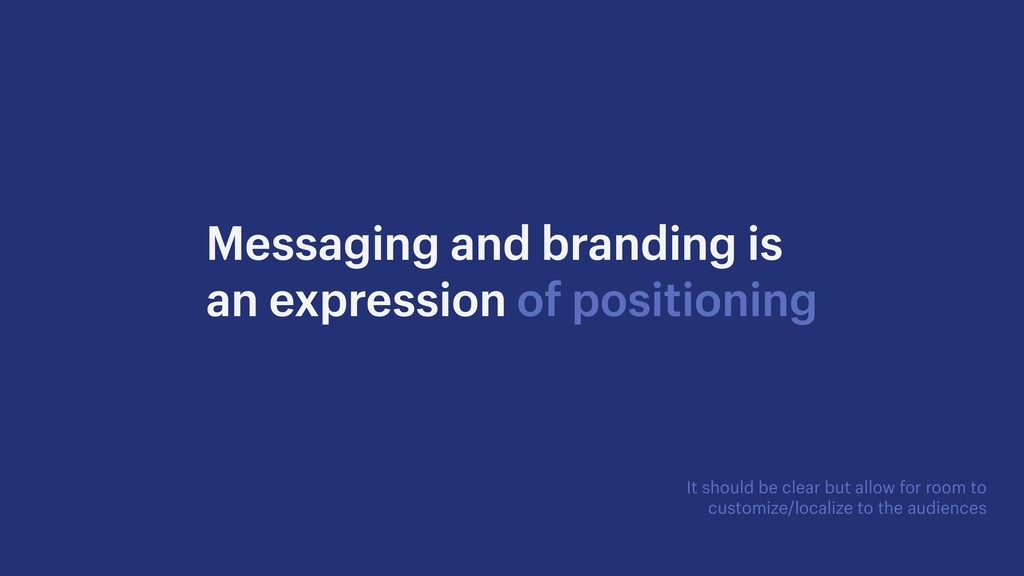 Messaging and branding is an expression of positioning

It should be clear but allow for room to customize/localize to the audiences